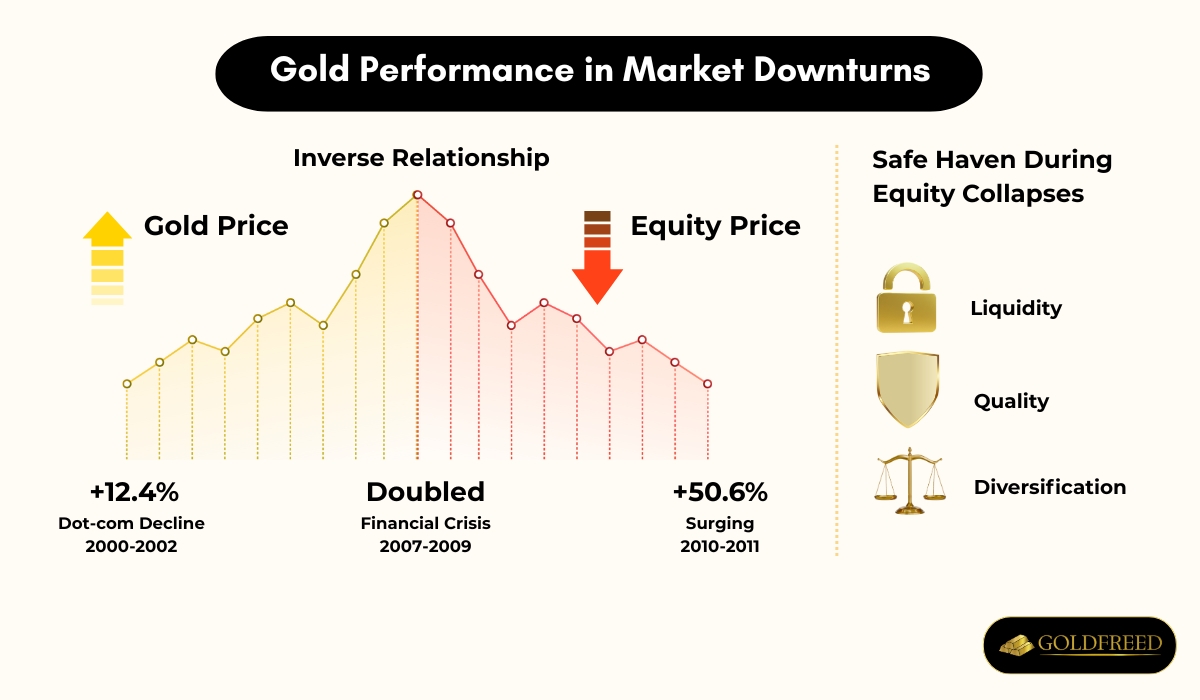 Gold Performance in Market Downturns

Inverse Relationship

Gold Price

Equity Price

+12.4%
Dot-com Decline
2000-2002

Doubled
Financial Crisis
2007-2009

+50.6%
Surging
2010-2011

Safe Haven During Equity Collapses

Liquidity

Quality

Diversification

GOLDFREED